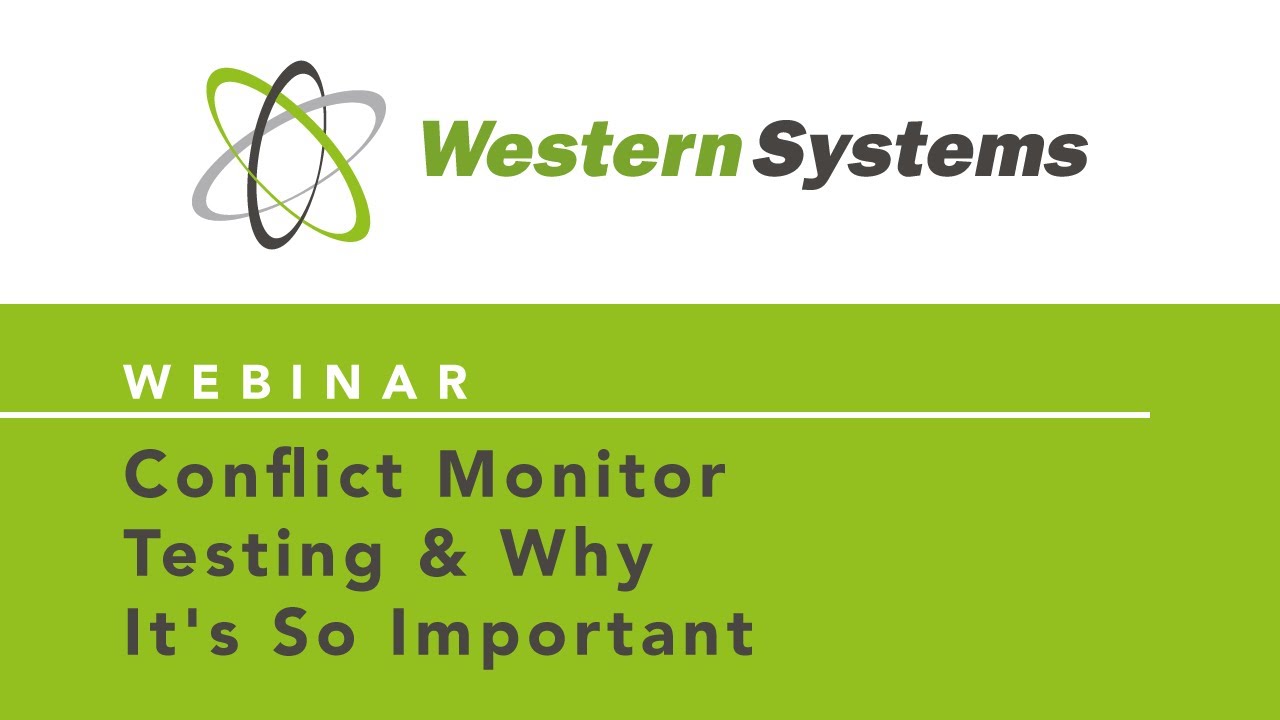 Western Systems

WEBINAR

Conflict Monitor Testing & Why It's So Important